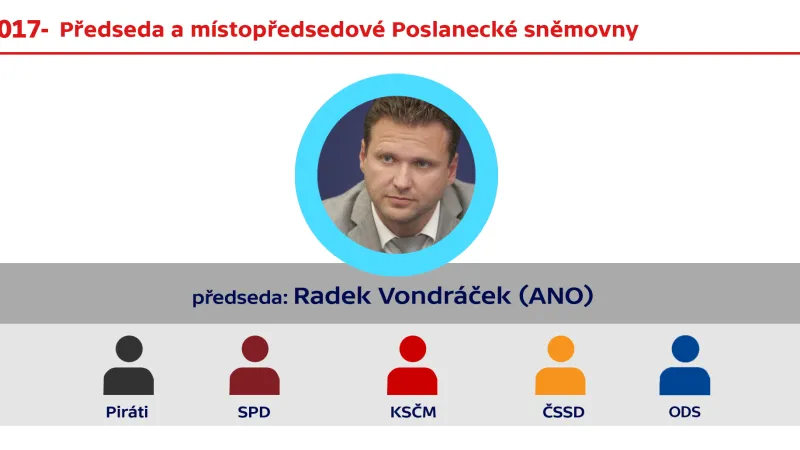 017- Předseda a místopředsedové Poslanecké sněmovny

předseda: Radek Vondráček (ANO)

Piráti

SPD

KSČM

ČSSD

ODS